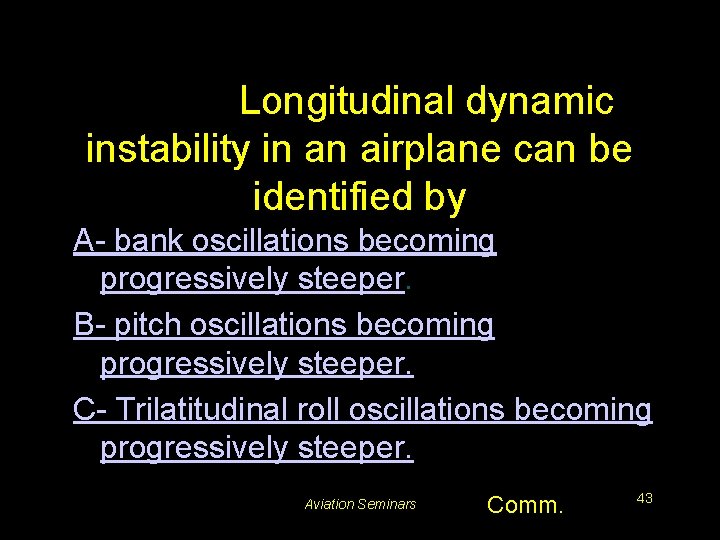 Longitudinal dynamic instability in an airplane can be identified by

A- bank oscillations becoming progressively steeper.

B- pitch oscillations becoming progressively steeper.

C- Trilatitudinal roll oscillations becoming progressively steeper.

Aviation Seminars

Comm.

43